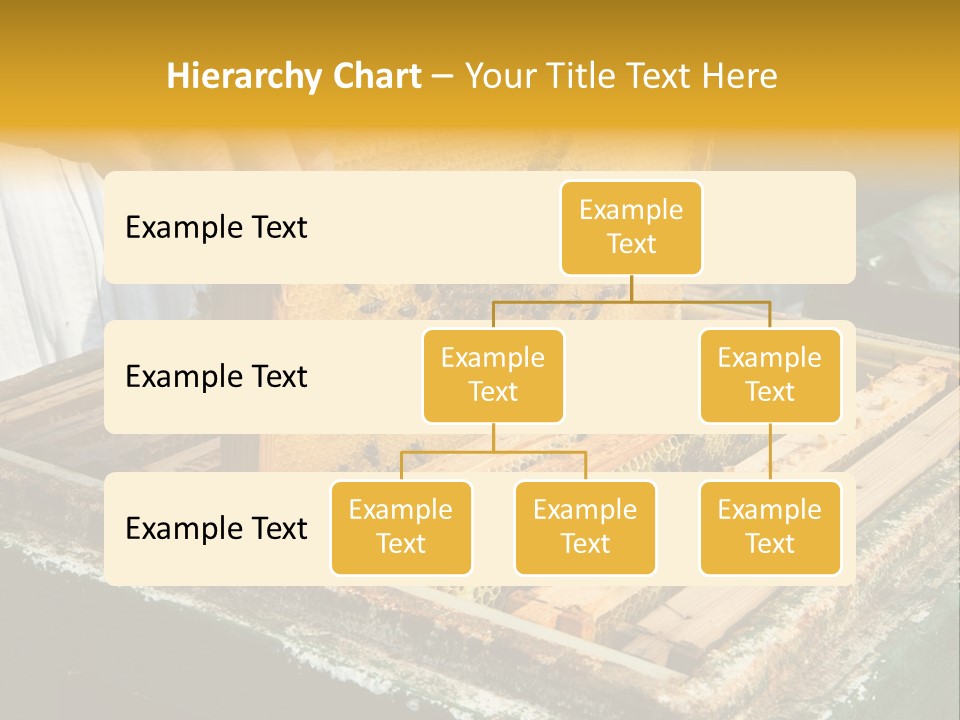 Hierarchy Chart – Your Title Text Here

Example Text

Example Text

Example Text

Example Text

Example Text

Example Text

Example Text

Example Text

Example Text